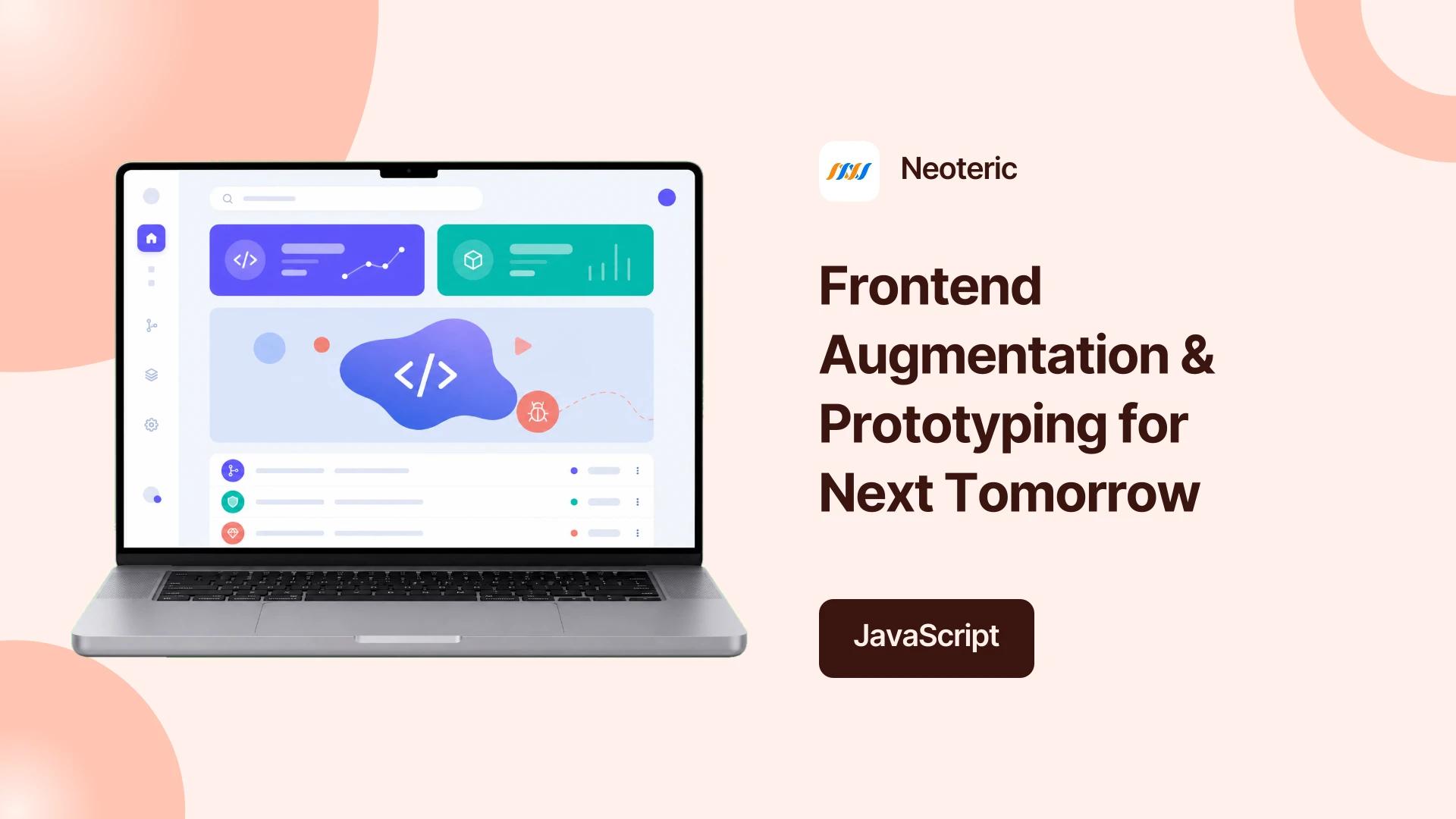 Neoteric

Frontend Augmentation & Prototyping for Next Tomorrow

JavaScript